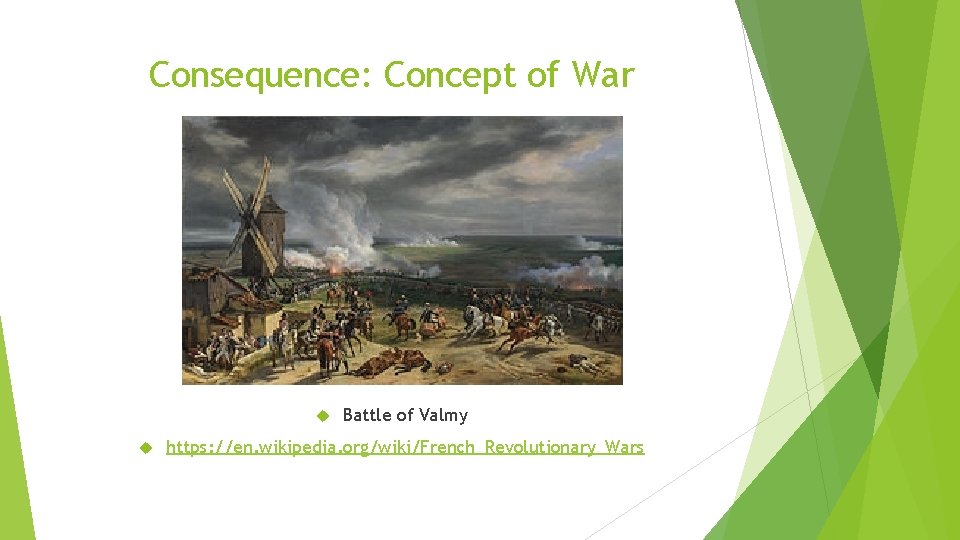 Consequence: Concept of War

Battle of Valmy

https://en.wikipedia.org/wiki/French_Revolutionary_Wars